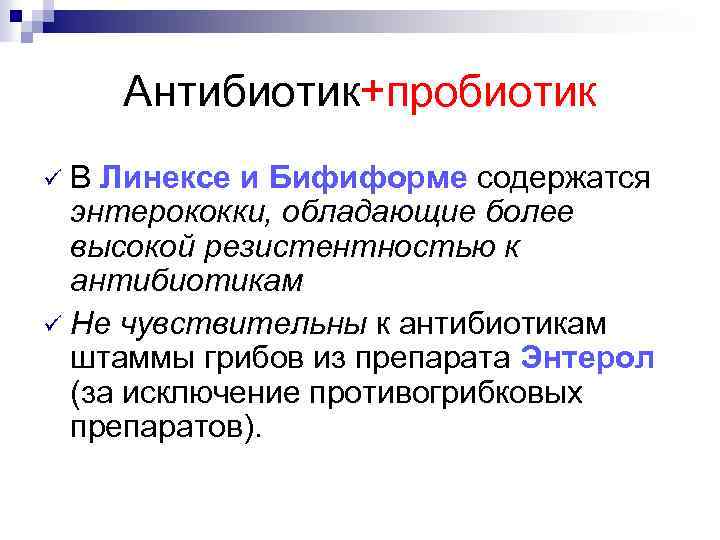 Антибиотик+пробиотик

✓ В Линексе и Бифиформе содержатся энтерококки, обладающие более высокой резистентностью к антибиотикам

✓ Не чувствительны к антибиотикам штаммы грибов из препарата Энтерол (за исключение противогрибковых препаратов).